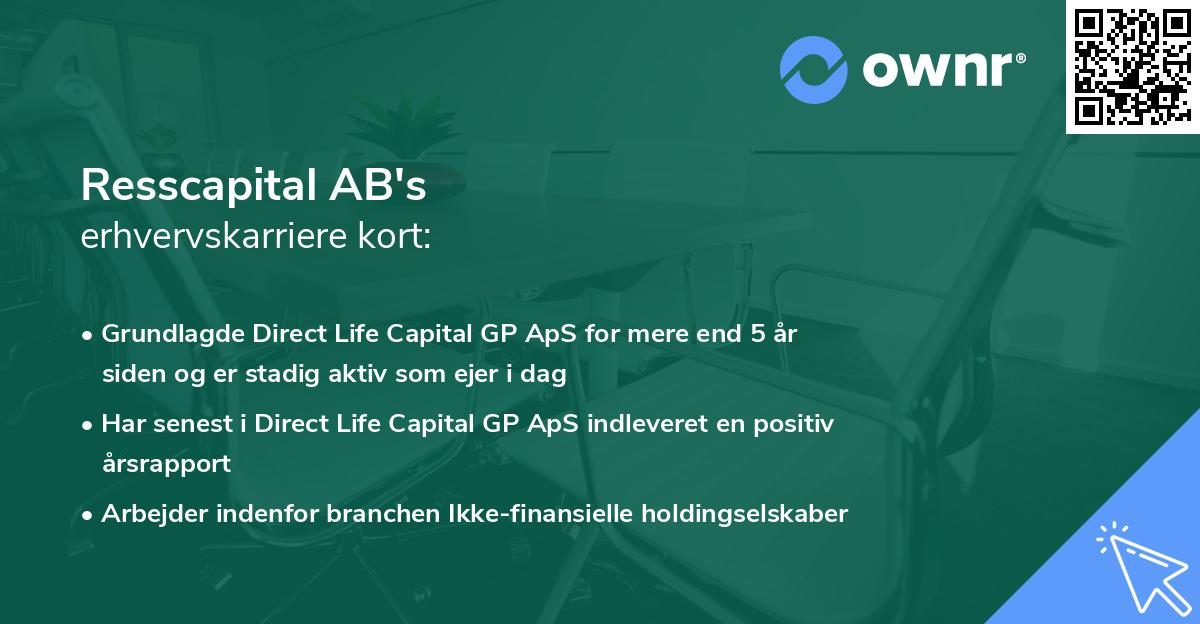 ownr®

Resscapital AB's
erhvervskarriere kort:

• Grundlagde Direct Life Capital GP ApS for mere end 5 år siden og er stadig aktiv som ejer i dag

• Har senest i Direct Life Capital GP ApS indleveret en positiv årsrapport

• Arbejder indenfor branchen Ikke-finansielle holdingselskaber